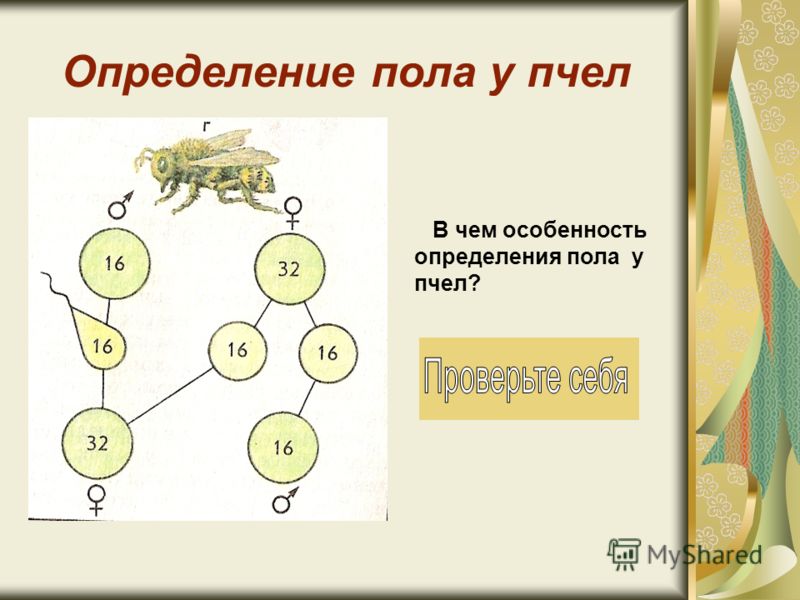 Определение пола у пчел

г

♂

♀

16

32

16

16

16

32

16

♀

♂

В чем особенность определения пола у пчел?

Проверьте себя

MyShared